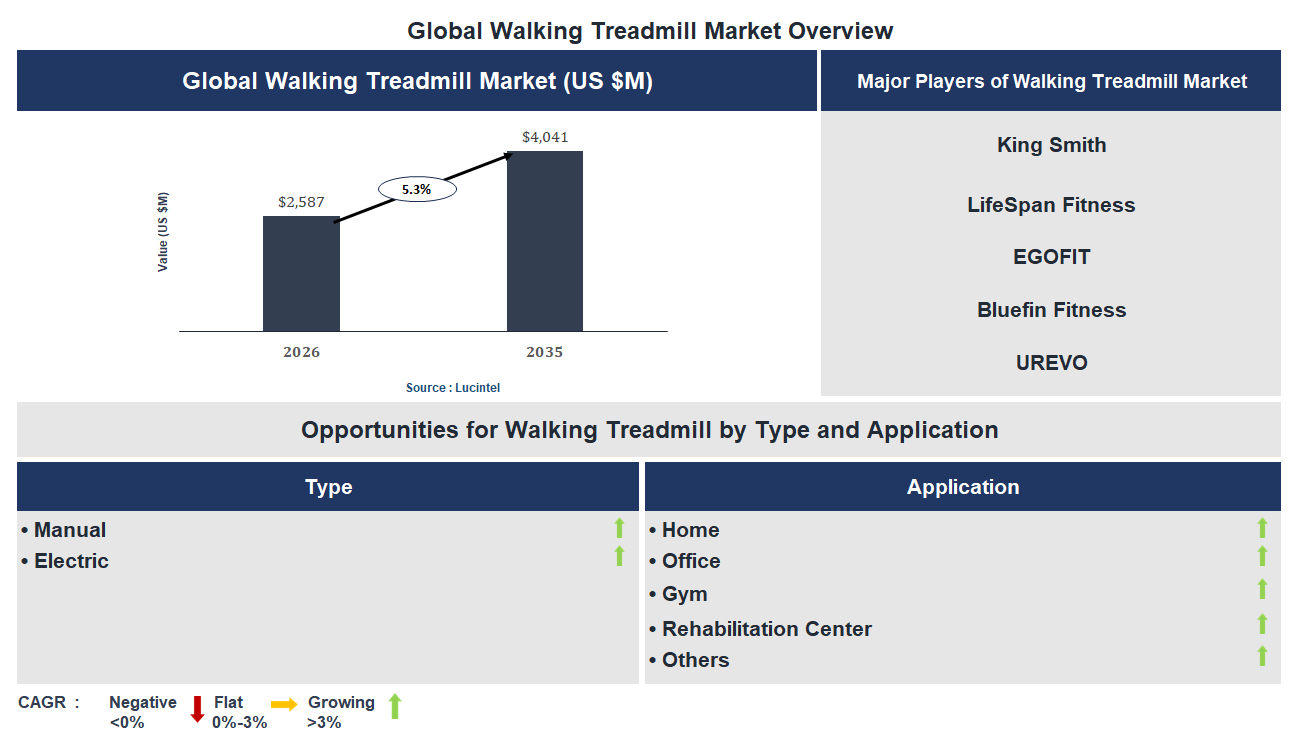 Global Walking Treadmill Market Overview

Global Walking Treadmill Market (US $M)

Value (US $M)

$2,587

5.3%

$4,041

2026

2035

Source : Lucintel

Major Players of Walking Treadmill Market

King Smith

LifeSpan Fitness

EGOFIT

Bluefin Fitness

UREVO

Opportunities for Walking Treadmill by Type and Application

Type

• Manual
• Electric

Application

• Home
• Office
• Gym
• Rehabilitation Center
• Others

CAGR : Negative <0% Flat 0%-3% Growing >3%